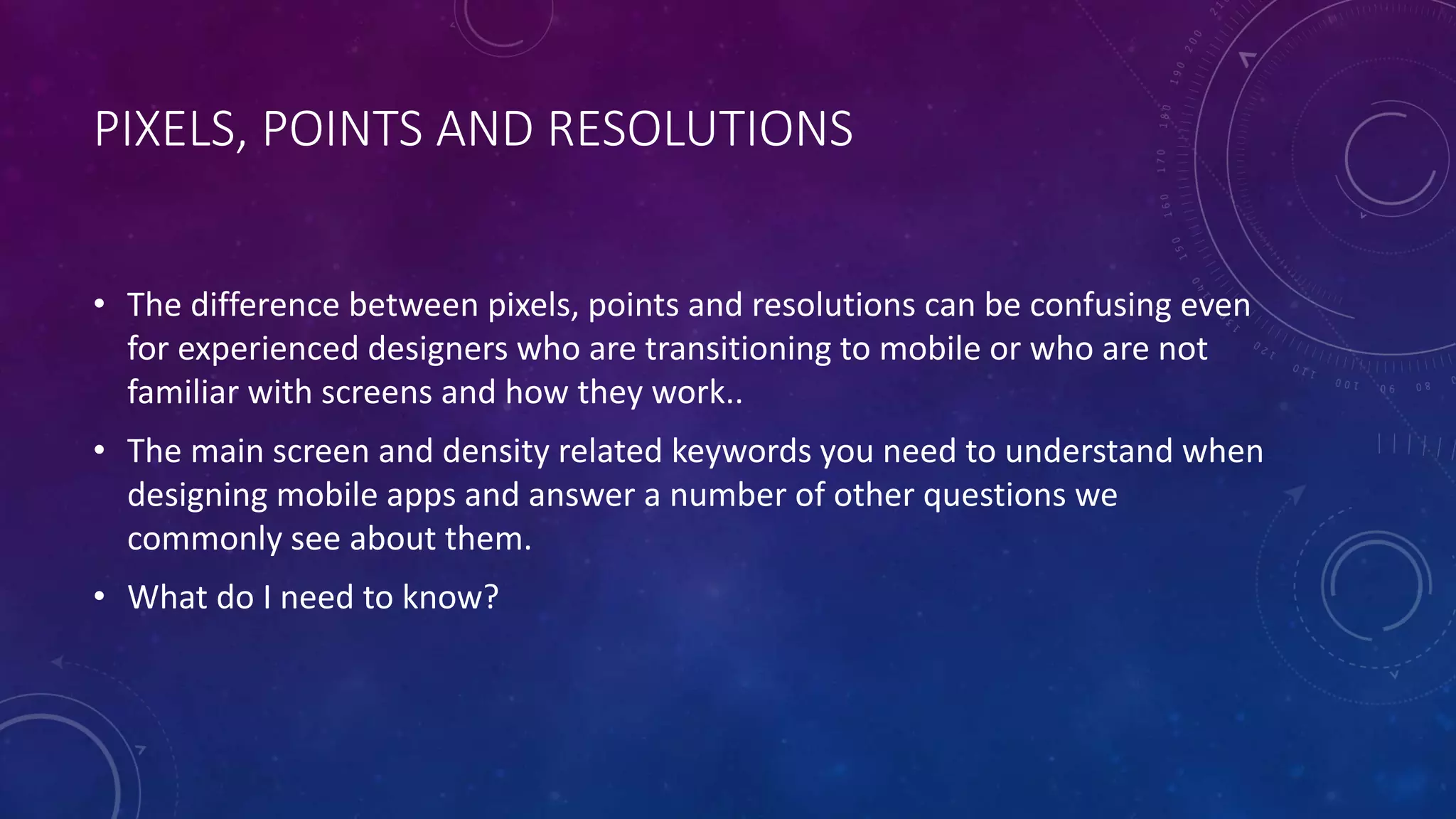 PIXELS, POINTS AND RESOLUTIONS

• The difference between pixels, points and resolutions can be confusing even for experienced designers who are transitioning to mobile or who are not familiar with screens and how they work..

• The main screen and density related keywords you need to understand when designing mobile apps and answer a number of other questions we commonly see about them.

• What do I need to know?